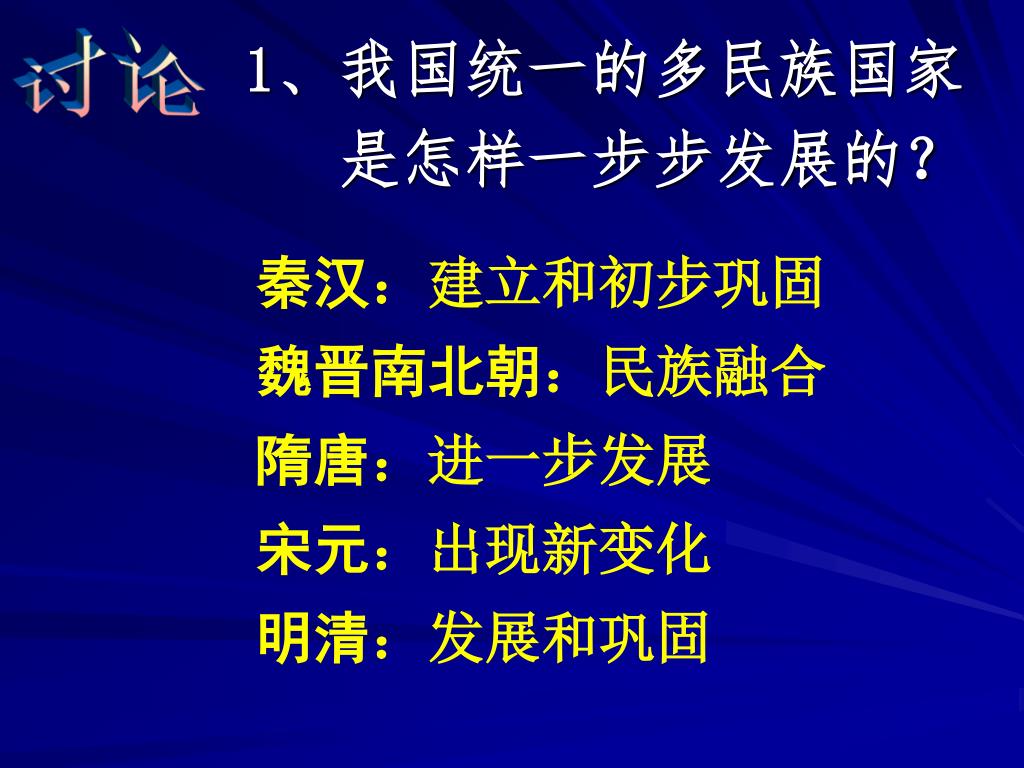 讨论

1、我国统一的多民族国家是怎样一步步发展的？

秦汉：建立和初步巩固

魏晋南北朝：民族融合

隋唐：进一步发展

宋元：出现新变化

明清：发展和巩固